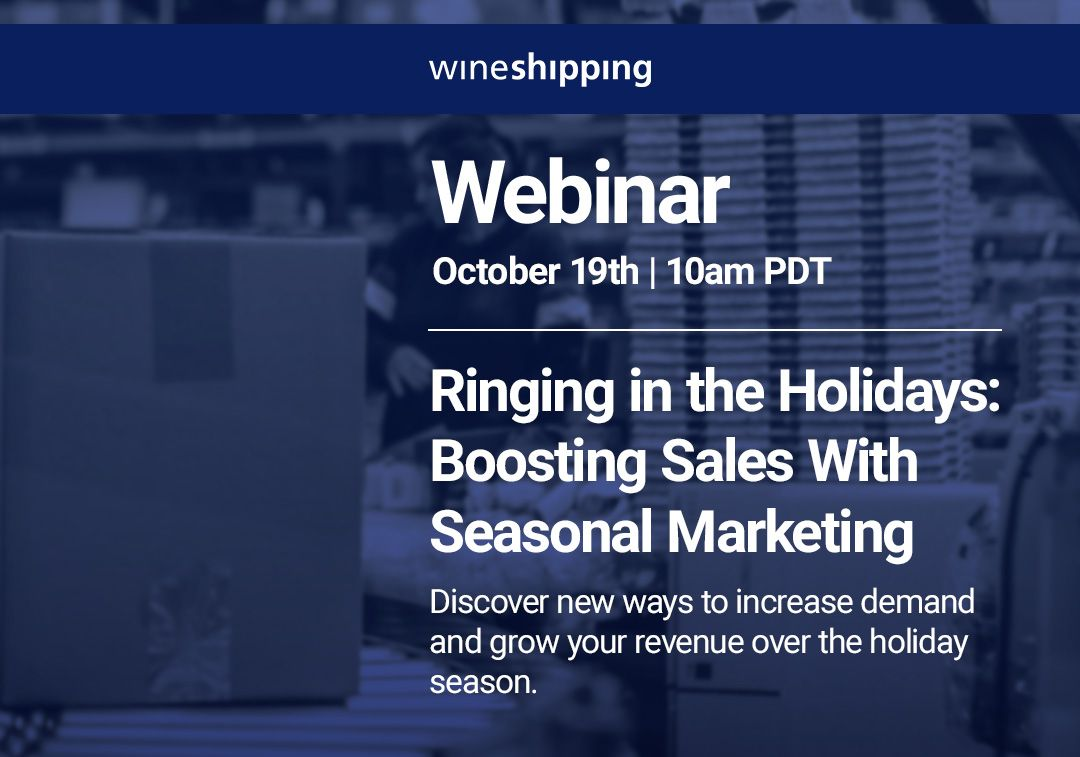 wineshipping

Webinar

October 19th | 10am PDT

Ringing in the Holidays: Boosting Sales With Seasonal Marketing

Discover new ways to increase demand and grow your revenue over the holiday season.